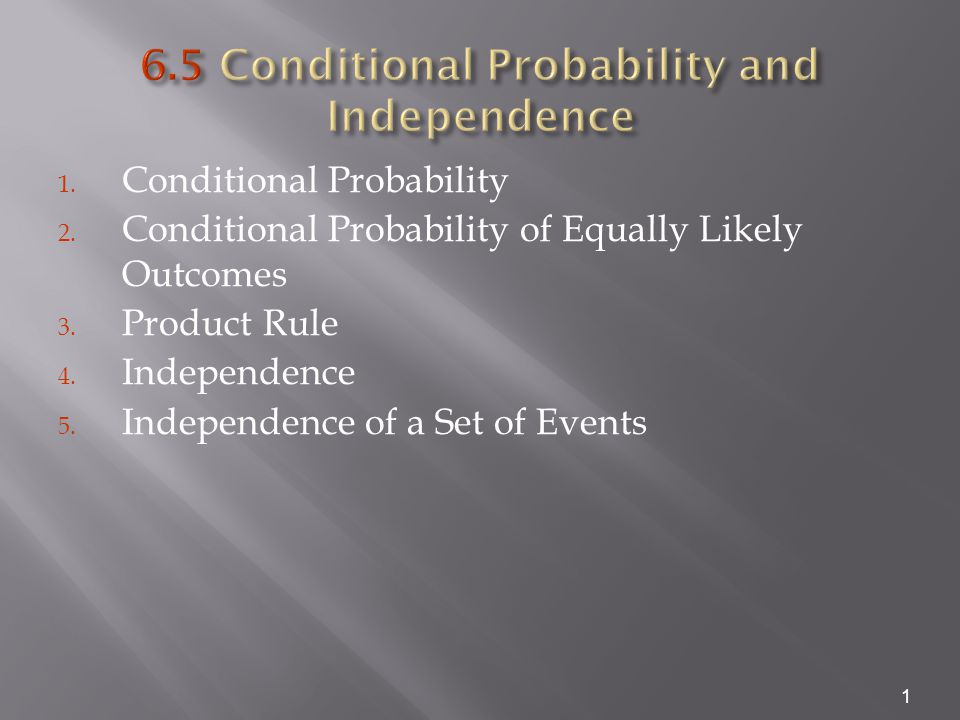 6.5 Conditional Probability and Independence

1. Conditional Probability
2. Conditional Probability of Equally Likely Outcomes
3. Product Rule
4. Independence
5. Independence of a Set of Events

1